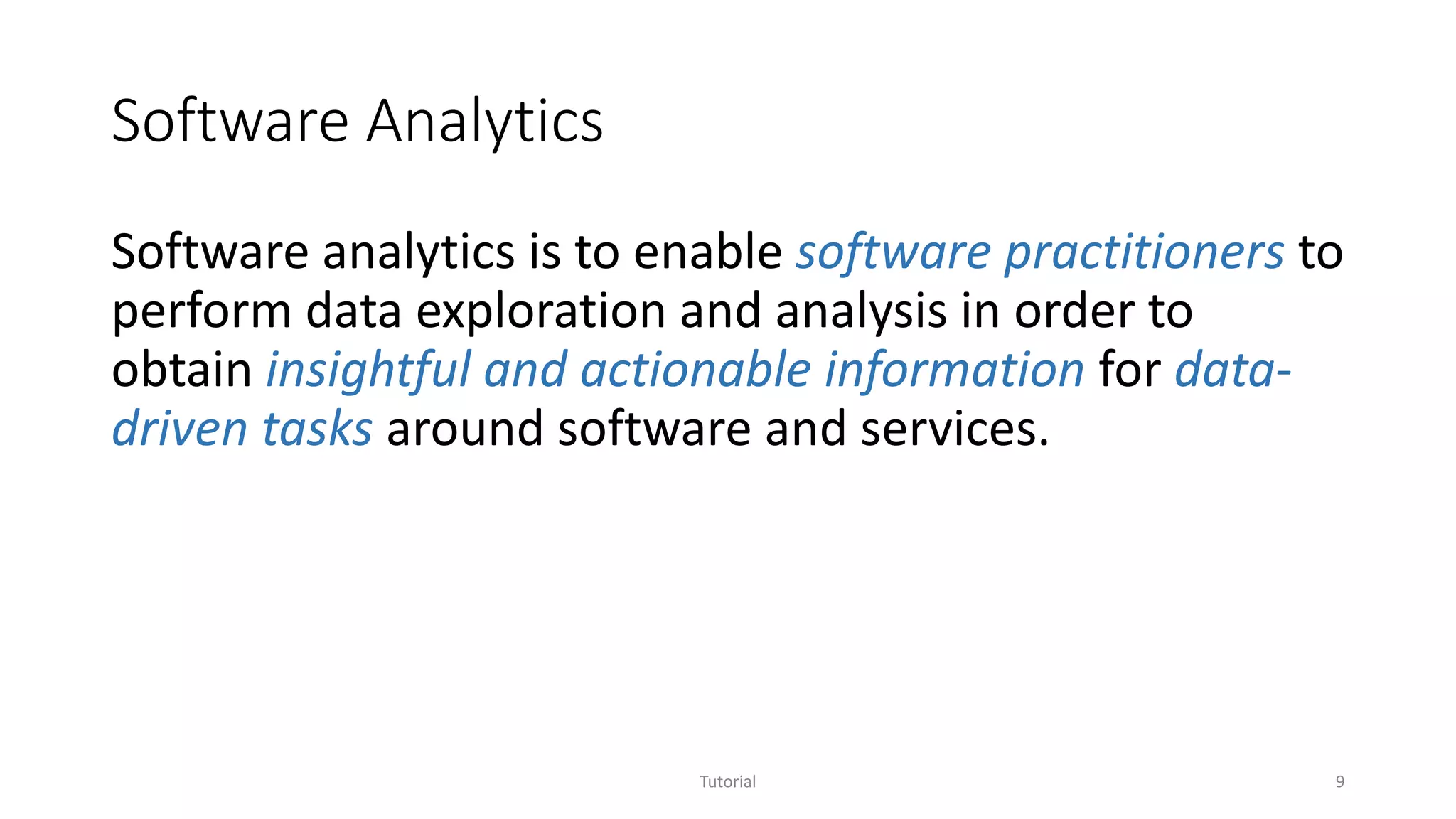 Software Analytics

Software analytics is to enable software practitioners to perform data exploration and analysis in order to obtain insightful and actionable information for data-driven tasks around software and services.

Tutorial

9